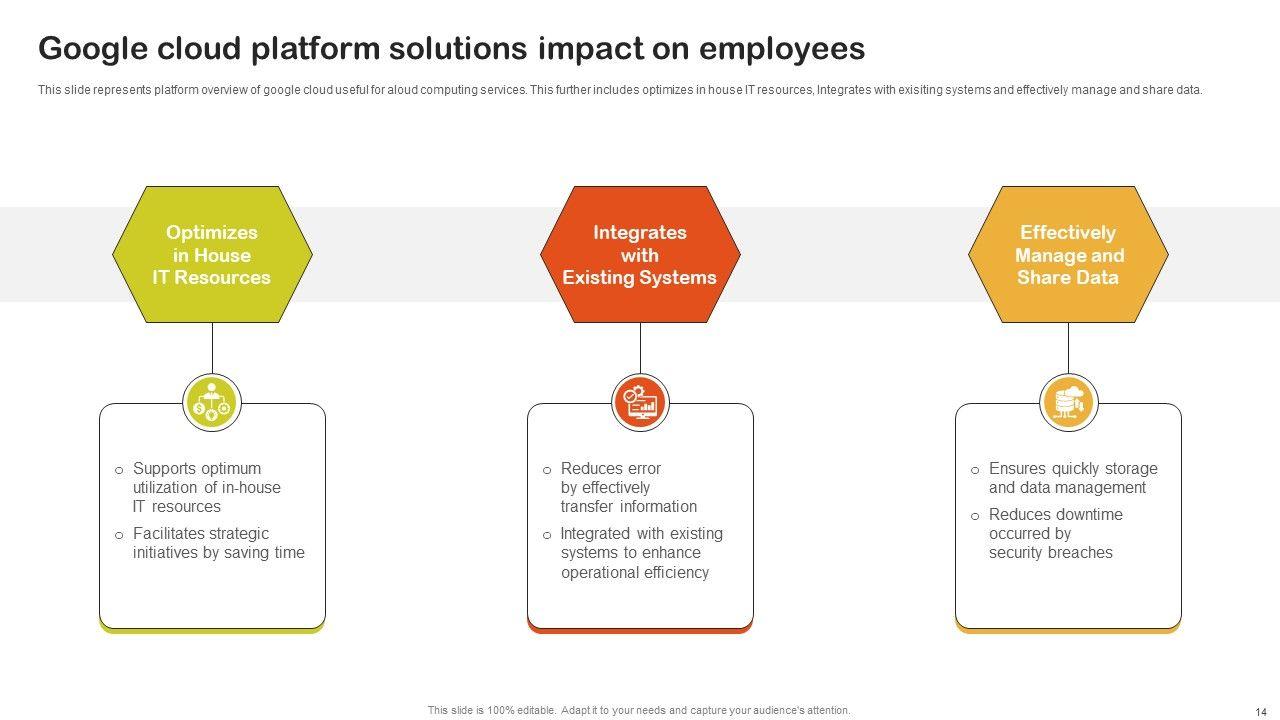 Google cloud platform solutions impact on employees

This slide represents platform overview of google cloud useful for aloud computing services. This further includes optimizes in house IT resources, Integrates with exisiting systems and effectively manage and share data.

Optimizes in House IT Resources

o Supports optimum utilization of in-house IT resources
o Facilitates strategic initiatives by saving time

Integrates with Existing Systems

o Reduces error by effectively transfer information
o Integrated with existing systems to enhance operational efficiency

Effectively Manage and Share Data

o Ensures quickly storage and data management
o Reduces downtime occurred by security breaches

This slide is 100% editable. Adapt it to your needs and capture your audience's attention.

14